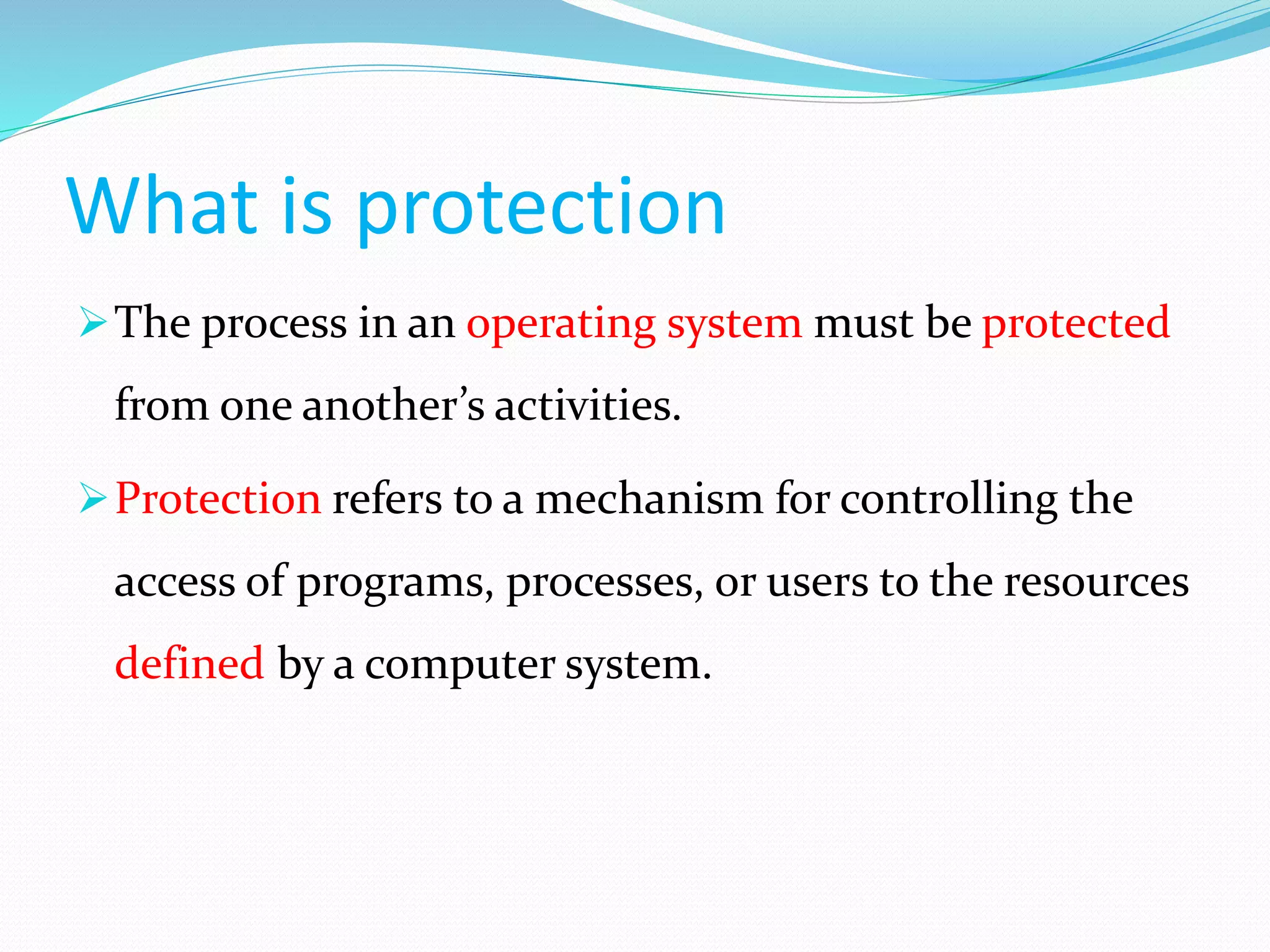 What is protection

➢ The process in an operating system must be protected from one another’s activities.

➢ Protection refers to a mechanism for controlling the access of programs, processes, or users to the resources defined by a computer system.